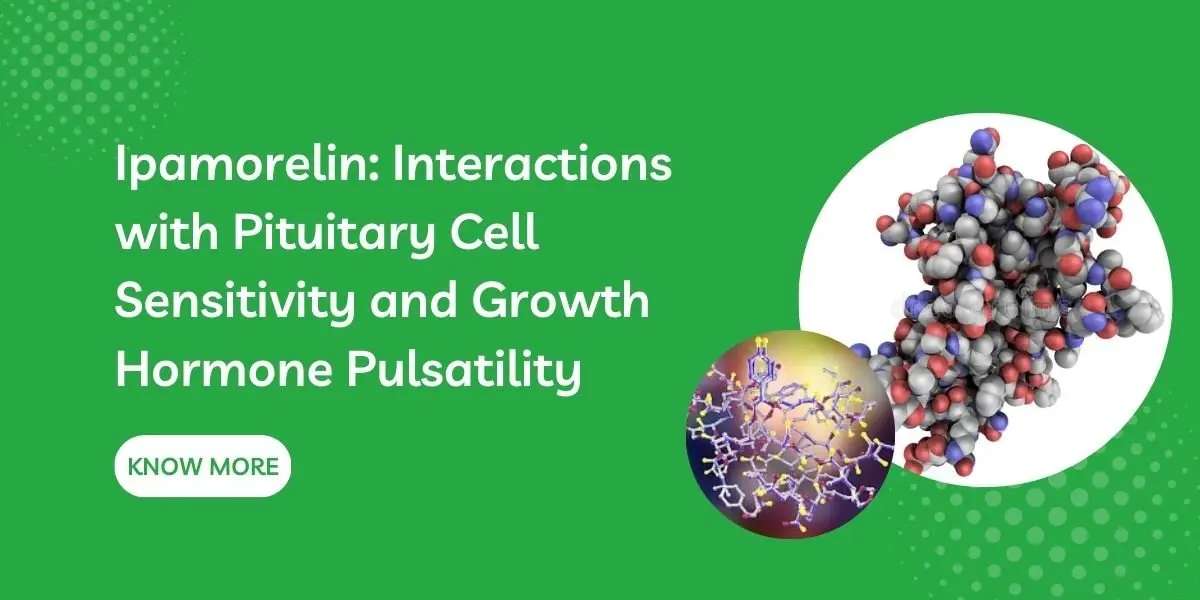 Ipamorelin: Interactions with Pituitary Cell Sensitivity and Growth Hormone Pulsatility

KNOW MORE